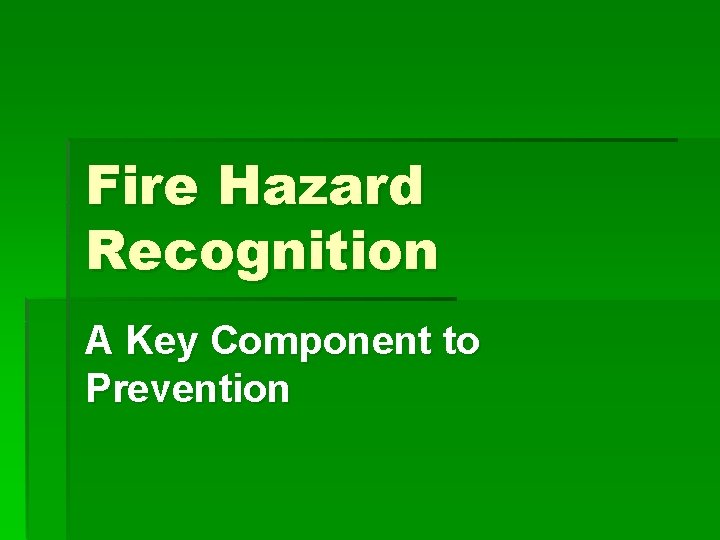 Fire Hazard Recognition

A Key Component to Prevention